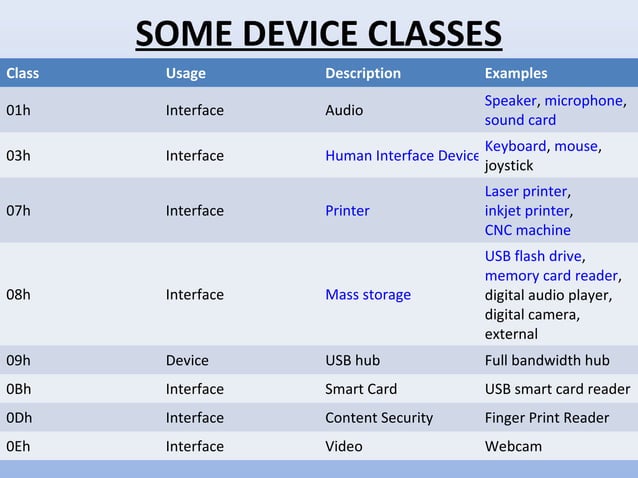 SOME DEVICE CLASSES

| Class | Usage | Description | Examples |
|---|---|---|---|
| 01h | Interface | Audio | Speaker, microphone, sound card |
| 03h | Interface | Human Interface Device | Keyboard, mouse, joystick |
| 07h | Interface | Printer | Laser printer, inkjet printer, CNC machine |
| 08h | Interface | Mass storage | USB flash drive, memory card reader, digital audio player, digital camera, external |
| 09h | Device | USB hub | Full bandwidth hub |
| 0Bh | Interface | Smart Card | USB smart card reader |
| 0Dh | Interface | Content Security | Finger Print Reader |
| 0Eh | Interface | Video | Webcam |